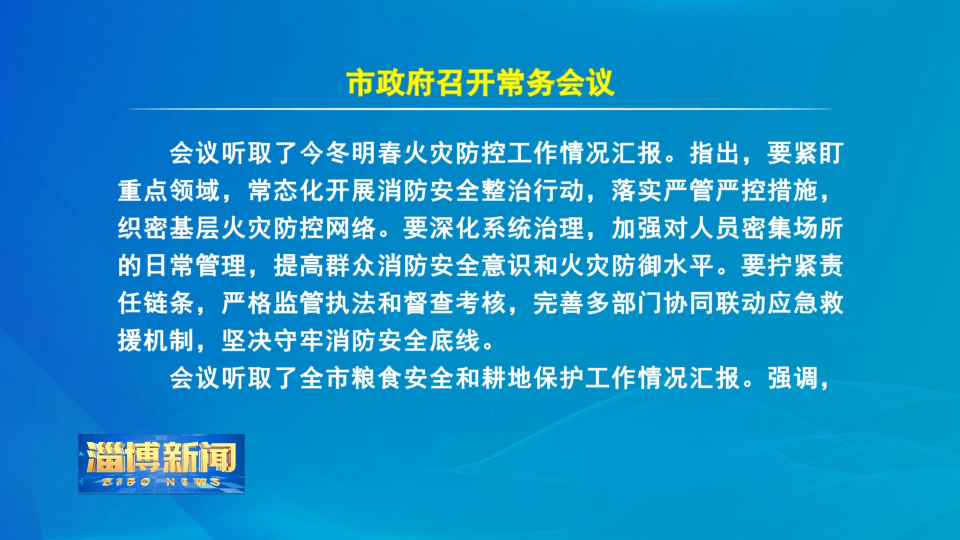 市政府召开常务会议

会议听取了今冬明春火灾防控工作情况汇报。指出，要紧盯重点领域，常态化开展消防安全整治行动，落实严管严控措施，织密基层火灾防控网络。要深化系统治理，加强对人员密集场所的日常管理，提高群众消防安全意识和火灾防御水平。要拧紧责任链条，严格监管执法和督查考核，完善多部门协同联动应急救援机制，坚决守牢消防安全底线。

会议听取了全市粮食安全和耕地保护工作情况汇报。强调，

淄博新闻
ZIBO NEWS